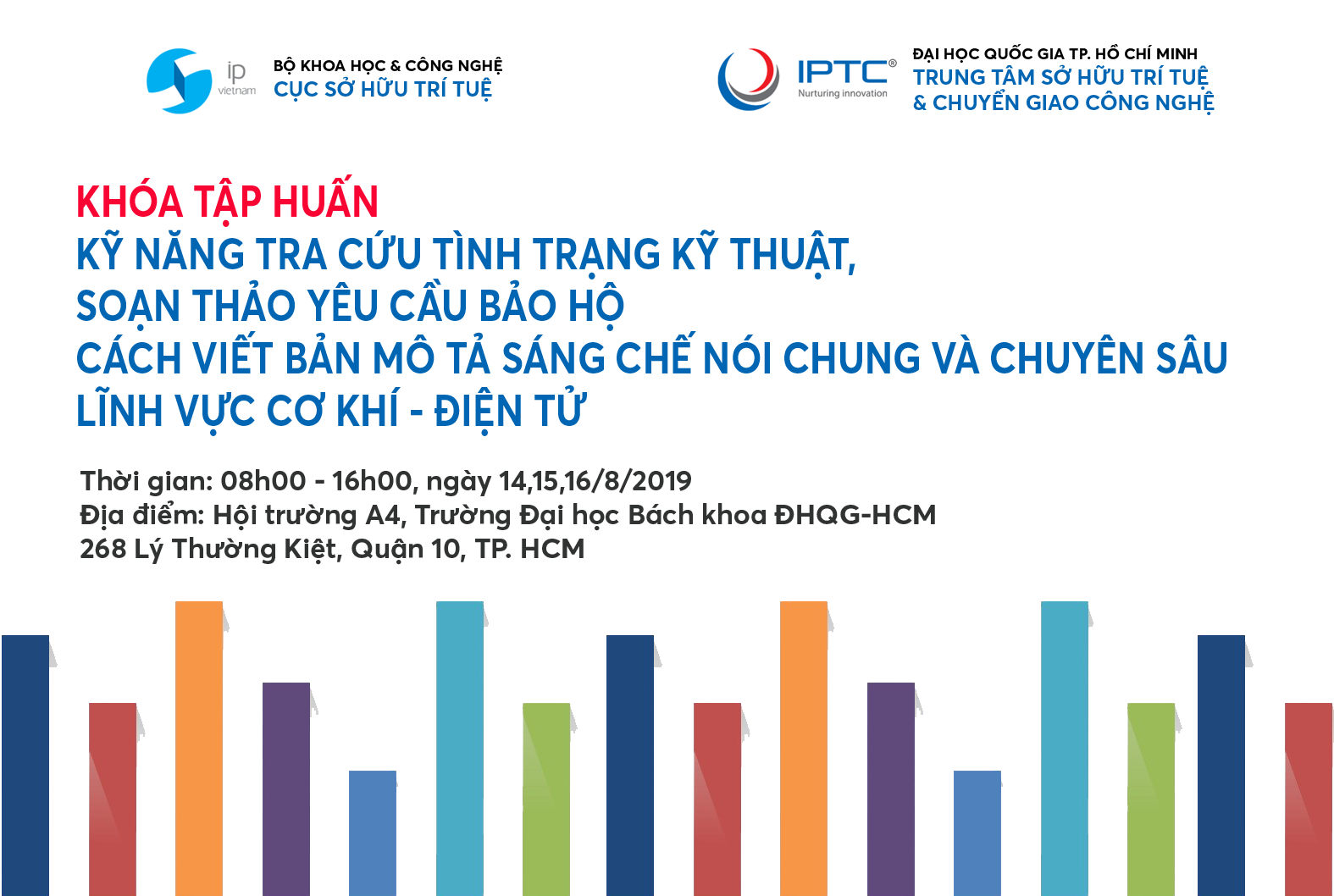 ip vietnam

BỘ KHOA HỌC & CÔNG NGHỆ
CỤC SỞ HỮU TRÍ TUỆ

IPTC®
Nurturing innovation

ĐẠI HỌC QUỐC GIA TP. HỒ CHÍ MINH
TRUNG TÂM SỞ HỮU TRÍ TUỆ
& CHUYỂN GIAO CÔNG NGHỆ

KHÓA TẬP HUẤN
KỸ NĂNG TRA CỨU TÌNH TRẠNG KỸ THUẬT,
SOẠN THẢO YÊU CẦU BẢO HỘ
CÁCH VIẾT BẢN MÔ TẢ SÁNG CHẾ NÓI CHUNG VÀ CHUYÊN SÂU
LĨNH VỰC CƠ KHÍ - ĐIỆN TỬ

Thời gian: 08h00 - 16h00, ngày 14,15,16/8/2019
Địa điểm: Hội trường A4, Trường Đại học Bách khoa ĐHQG-HCM
268 Lý Thường Kiệt, Quận 10, TP. HCM